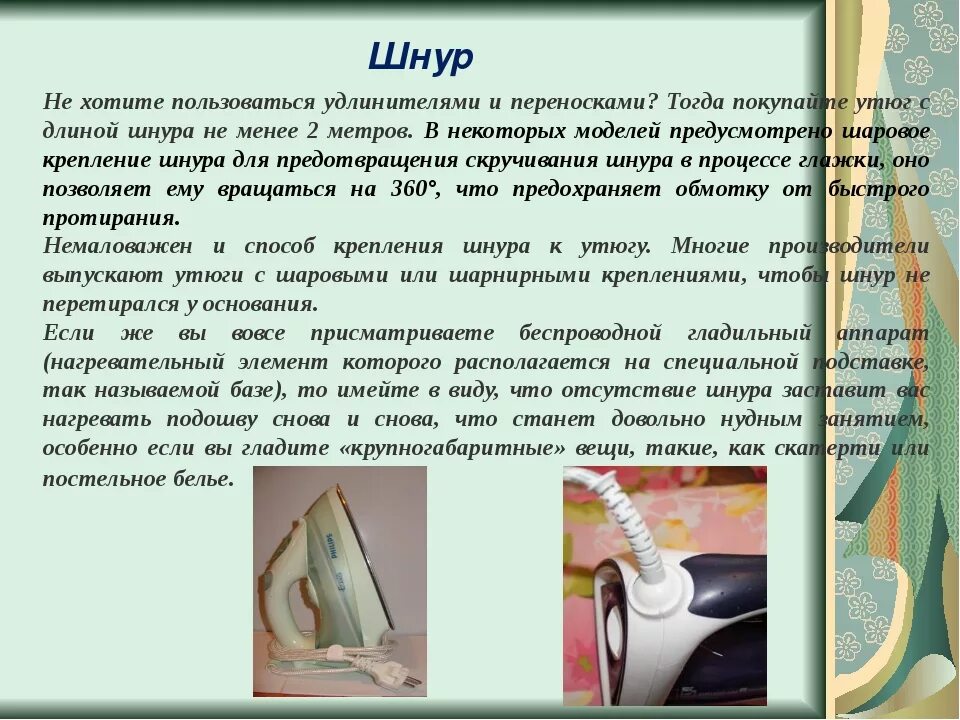 Шнур

Не хотите пользоваться удлинителями и переносками? Тогда покупайте утюг с длиной шнура не менее 2 метров. В некоторых моделей предусмотрено шаровое крепление шнура для предотвращения скручивания шнура в процессе глажки, оно позволяет ему вращаться на 360°, что предохраняет обмотку от быстрого протирания.
Немаловажен и способ крепления шнура к утюгу. Многие производители выпускают утюги с шаровыми или шарнирными креплениями, чтобы шнур не перетирался у основания.
Если же вы вовсе присматриваете беспроводной гладильный аппарат (нагревательный элемент которого располагается на специальной подставке, так называемой базе), то имейте в виду, что отсутствие шнура заставит вас нагревать подошву снова и снова, что станет довольно нудным занятием, особенно если вы гладите «крупногабаритные» вещи, такие, как скатерти или постельное белье.

PHILIPS